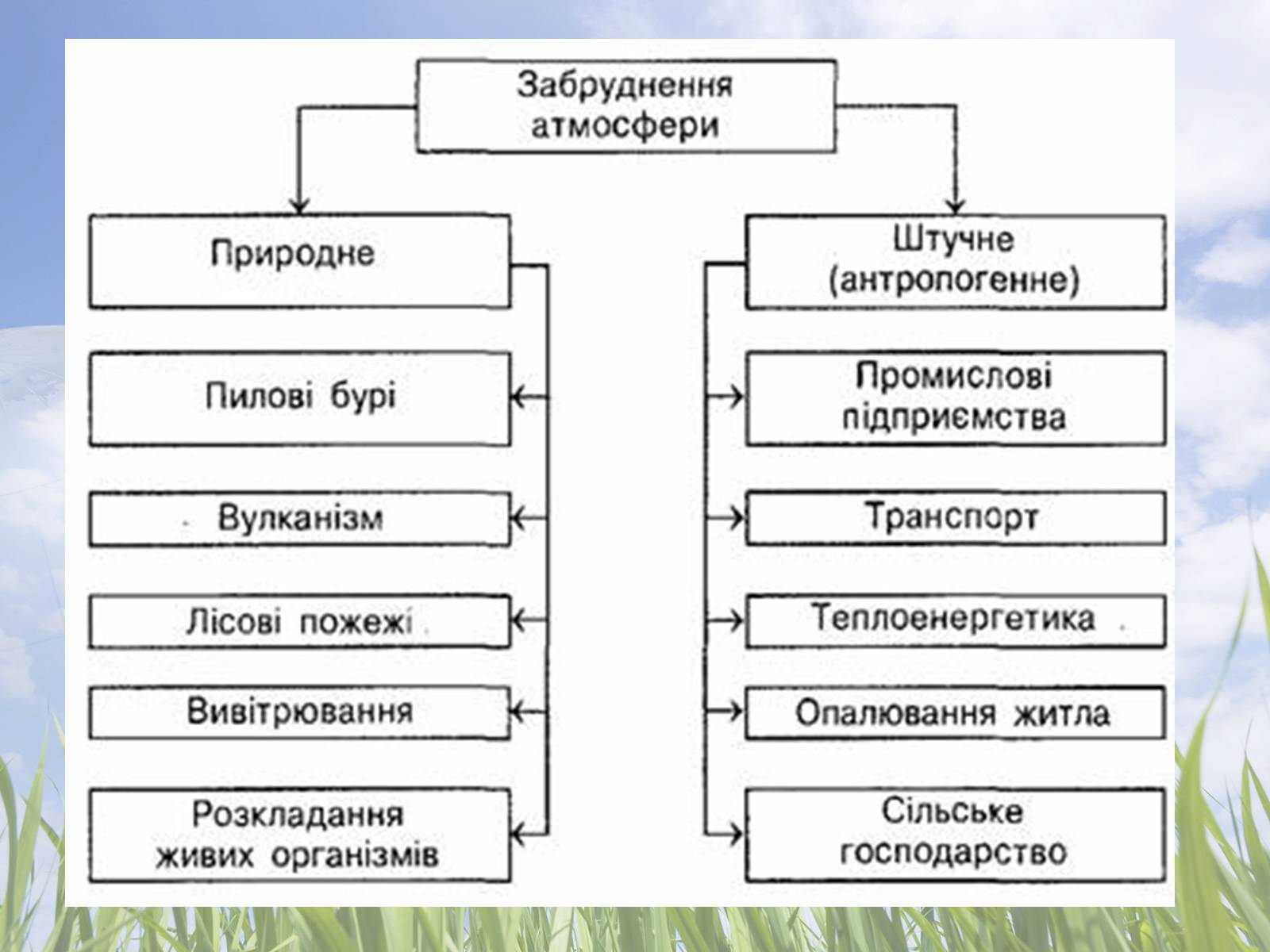 Забруднення атмосфери

Природне

Пилові бурі

Вулканізм

Лісові пожежі

Вивітрювання

Розкладання живих організмів

Штучне (антропогенне)

Промислові підприємства

Транспорт

Теплоенергетика

Опалювання житла

Сільське господарство